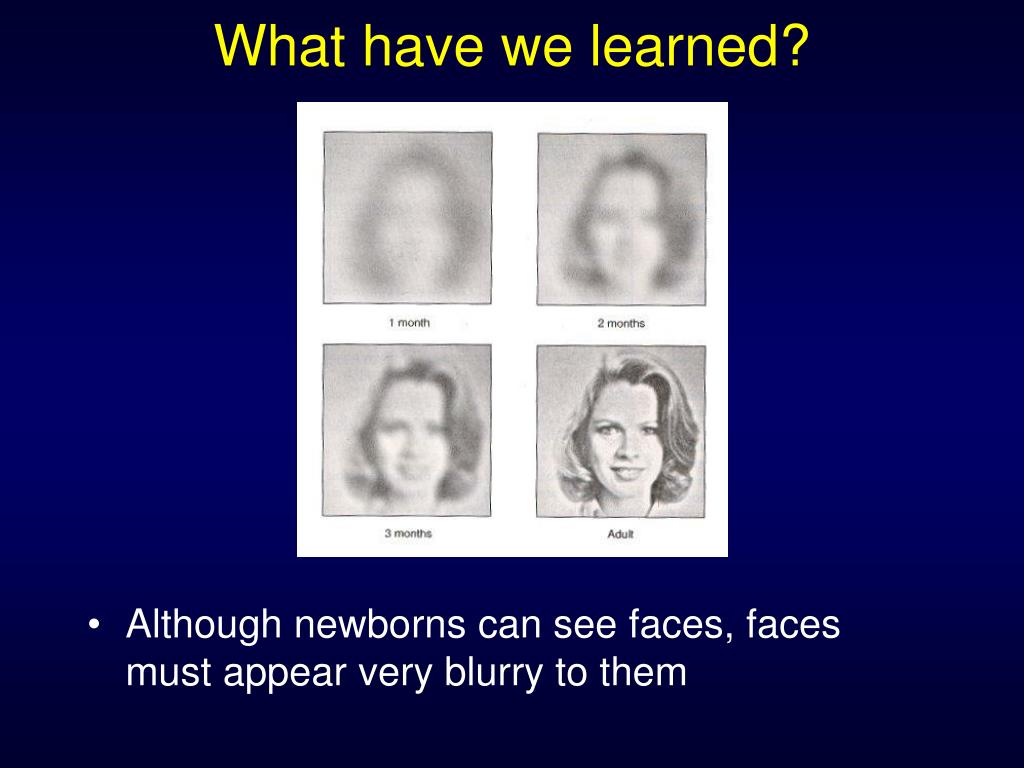 What have we learned?

1 month

2 months

3 months

Adult

• Although newborns can see faces, faces must appear very blurry to them